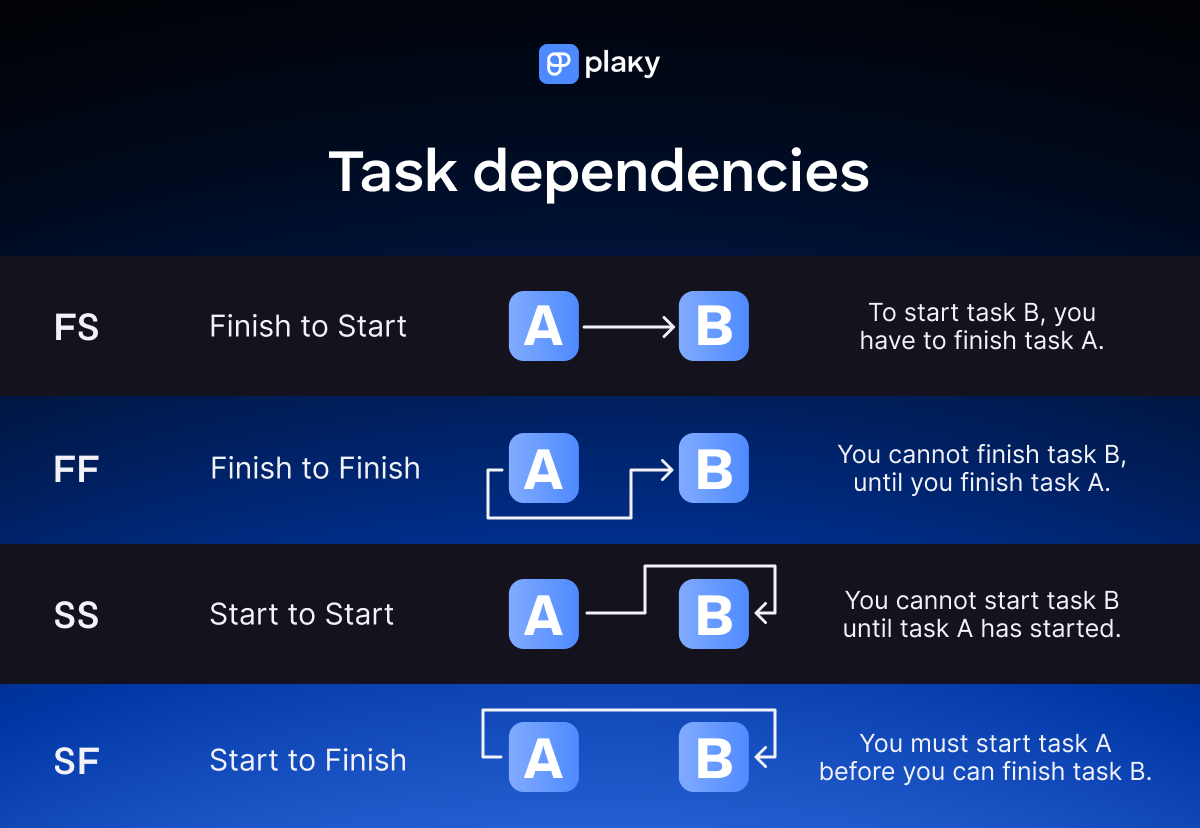 plaky

Task dependencies

FS Finish to Start A B To start task B, you have to finish task A.

FF Finish to Finish A B You cannot finish task B, until you finish task A.

SS Start to Start A B You cannot start task B until task A has started.

SF Start to Finish A B You must start task A before you can finish task B.